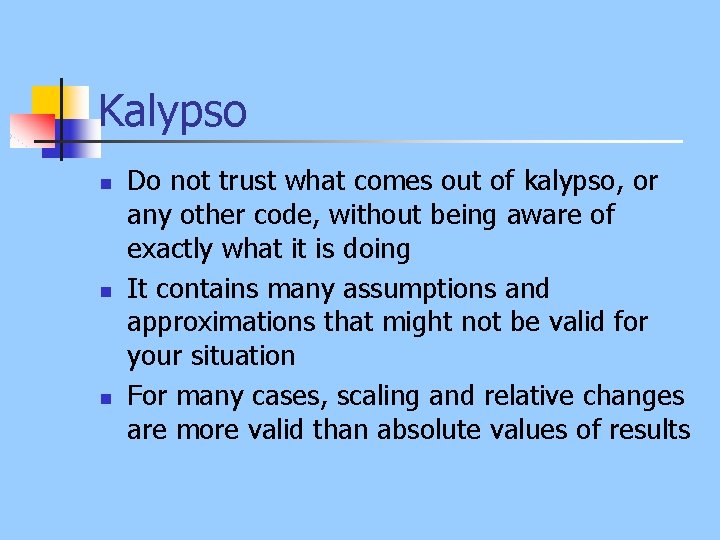 Kalypso

- Do not trust what comes out of kalypso, or any other code, without being aware of exactly what it is doing
- It contains many assumptions and approximations that might not be valid for your situation
- For many cases, scaling and relative changes are more valid than absolute values of results